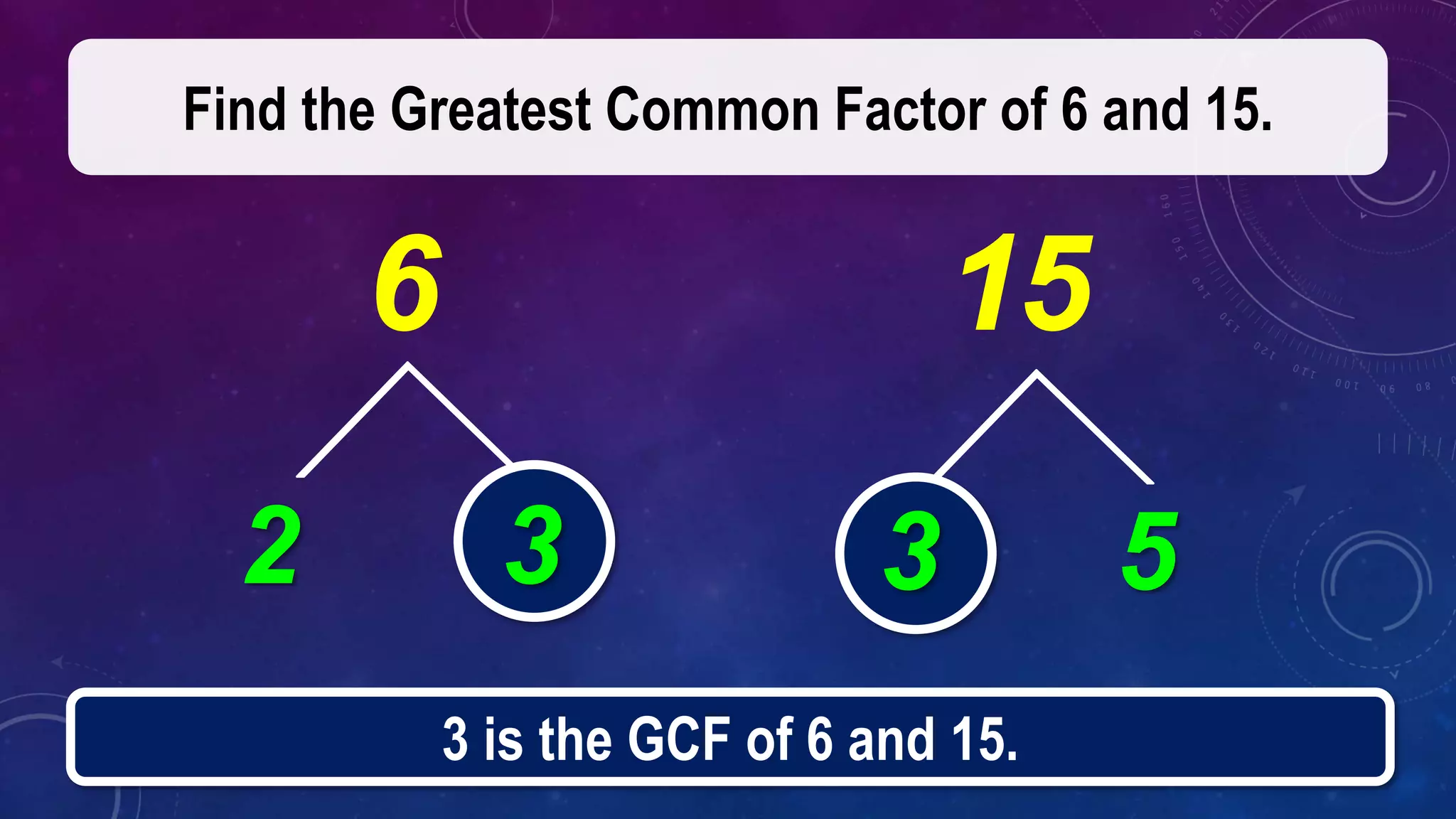 Find the Greatest Common Factor of 6 and 15.

6

2 3

15

3 5

3 is the GCF of 6 and 15.